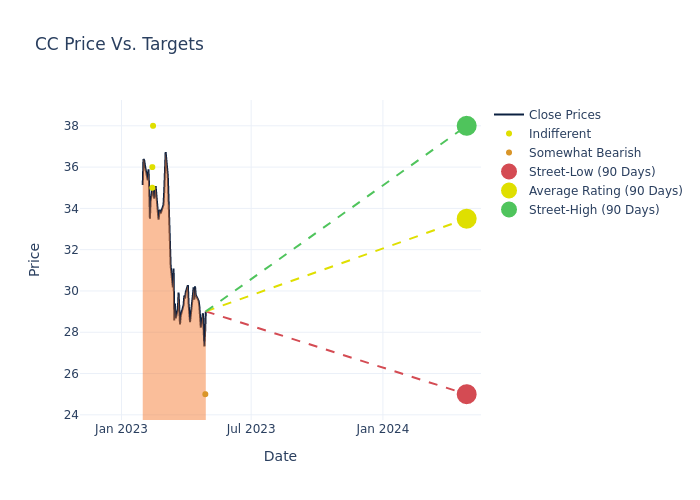 CC Price Vs. Targets

Price

38
36
34
32
30
28
26
24

Jan 2023
Jul 2023
Jan 2024

Date

Close Prices
Indifferent
Somewhat Bearish
Street-Low (90 Days)
Average Rating (90 Days)
Street-High (90 Days)